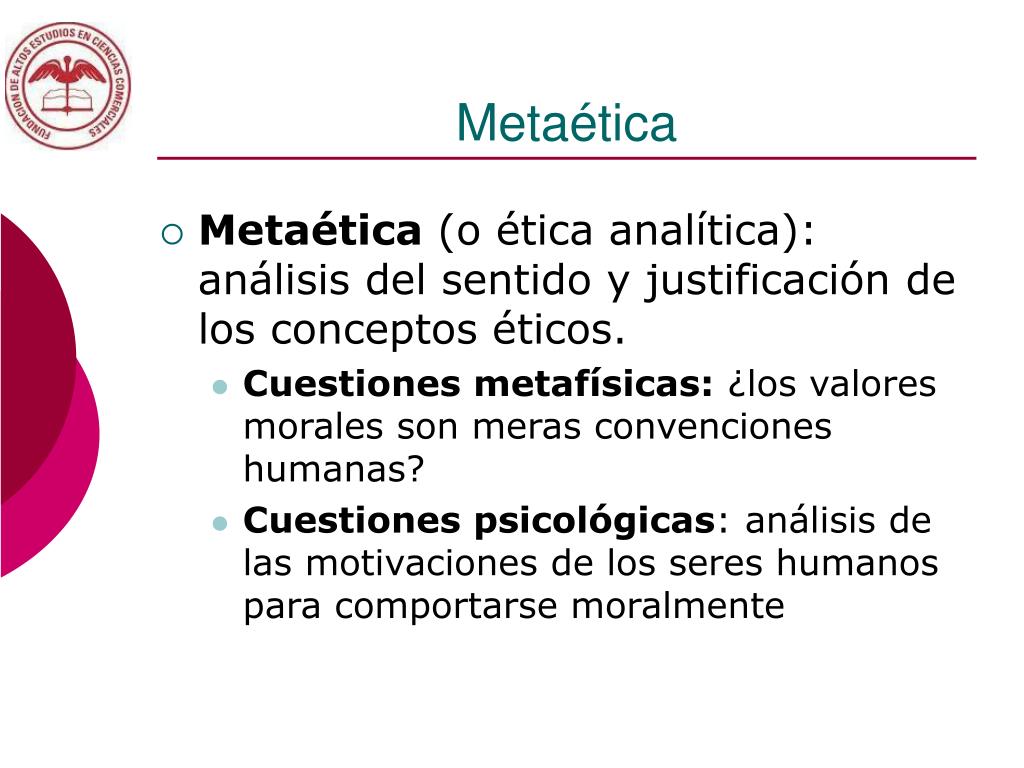 FUNDACION DE ALTOS ESTUDIOS EN CIENCIAS COMERCIALES

Metaética

Metaética (o ética analítica): análisis del sentido y justificación de los conceptos éticos.

Cuestiones metafísicas: ¿los valores morales son meras convenciones humanas?

Cuestiones psicológicas: análisis de las motivaciones de los seres humanos para comportarse moralmente